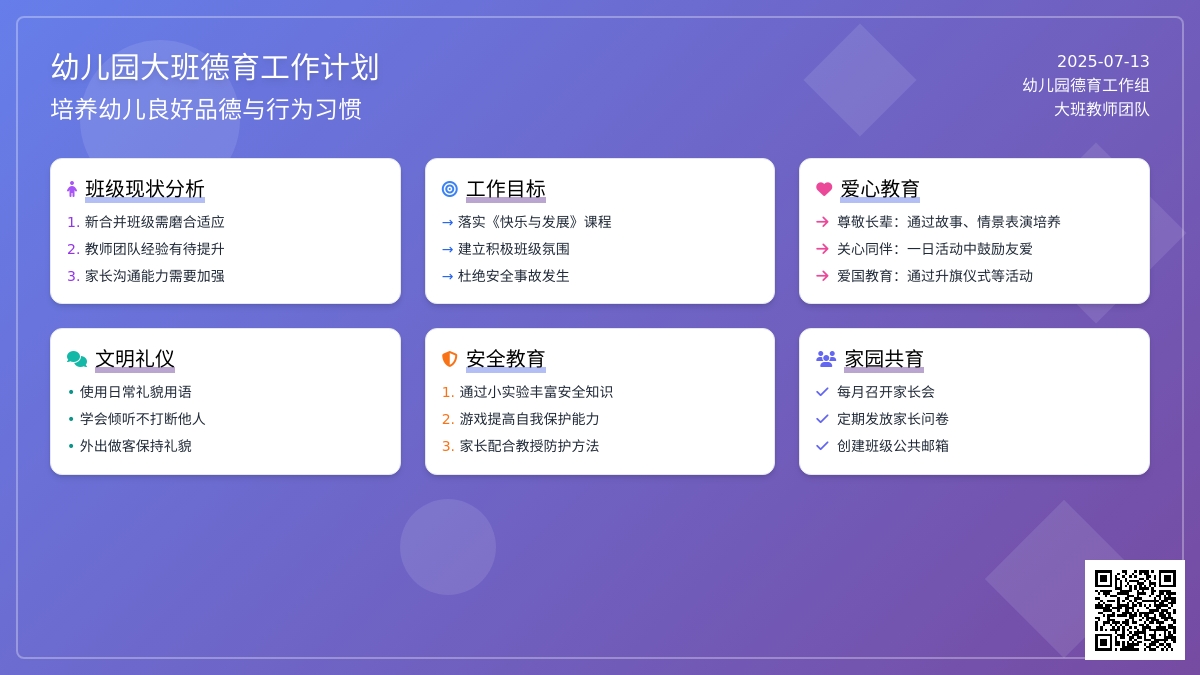 幼儿园大班德育工作计划
培养幼儿良好品德与行为习惯

2025-07-13
幼儿园德育工作组
大班教师团队

班级现状分析
1. 新合并班级需磨合适应
2. 教师团队经验有待提升
3. 家长沟通能力需要加强

工作目标
→ 落实《快乐与发展》课程
→ 建立积极班级氛围
→ 杜绝安全事故发生

爱心教育
→ 尊敬长辈：通过故事、情景表演培养
→ 关心同伴：一日活动中鼓励友爱
→ 爱国教育：通过升旗仪式等活动

文明礼仪
• 使用日常礼貌用语
• 学会倾听不打断他人
• 外出做客保持礼貌

安全教育
1. 通过小实验丰富安全知识
2. 游戏提高自我保护能力
3. 家长配合教授防护方法

家园共育
✓ 每月召开家长会
✓ 定期发放家长问卷
✓ 创建班级公共邮箱